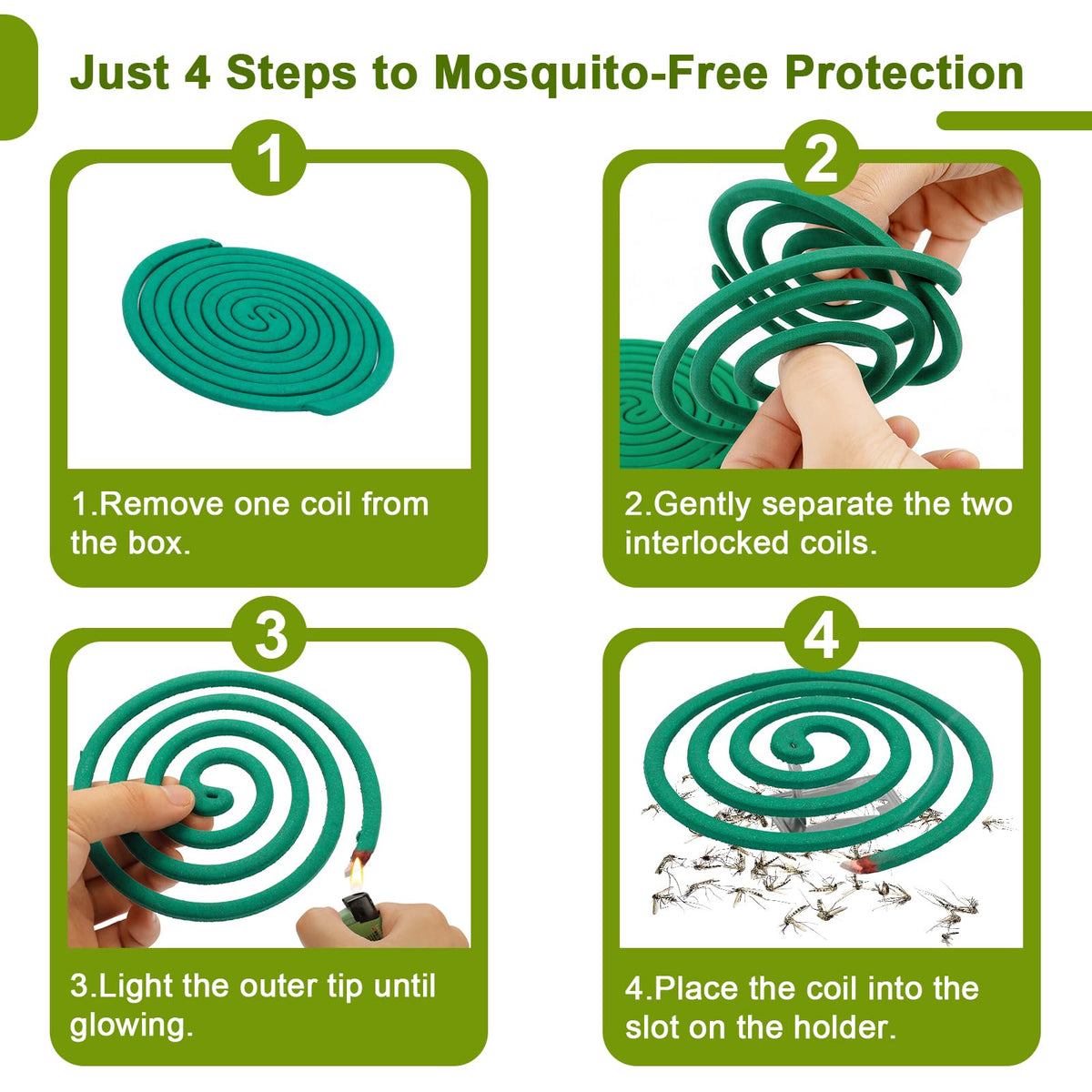 Just 4 Steps to Mosquito-Free Protection

1

1.Remove one coil from the box.

2

2.Gently separate the two interlocked coils.

3

3.Light the outer tip until glowing.

4

4.Place the coil into the slot on the holder.